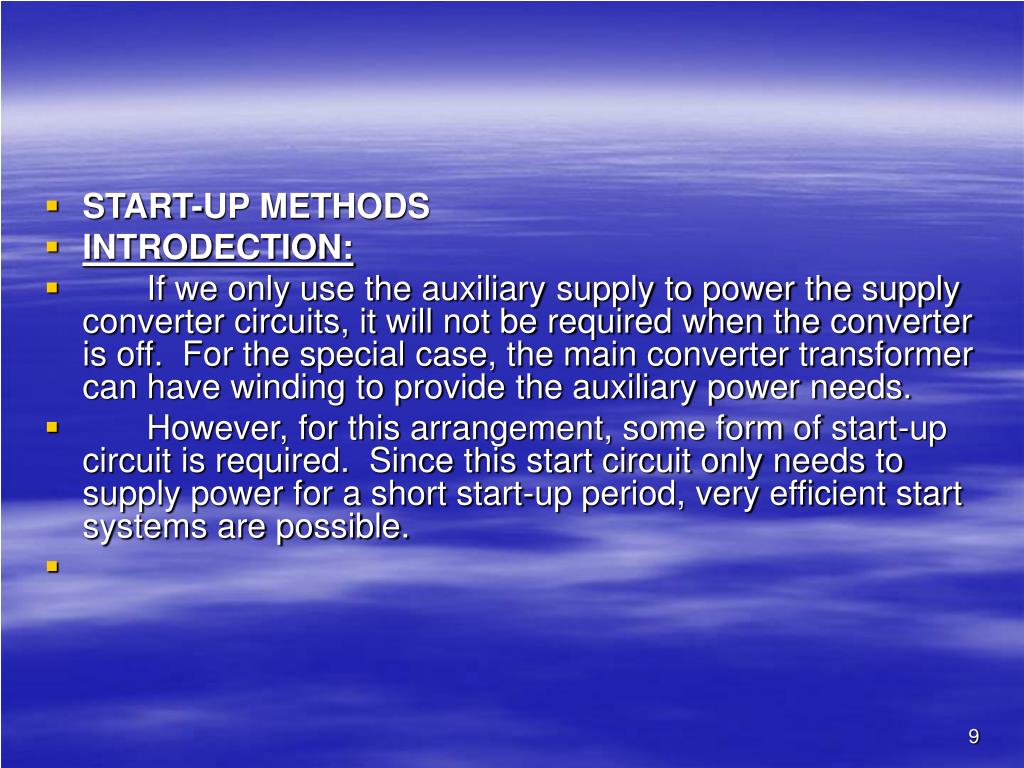 START-UP METHODS

INTRODECTION:

If we only use the auxiliary supply to power the supply converter circuits, it will not be required when the converter is off.  For the special case, the main converter transformer can have winding to provide the auxiliary power needs.

However, for this arrangement, some form of start-up circuit is required.  Since this start circuit only needs to supply power for a short start-up period, very efficient start systems are possible.

9